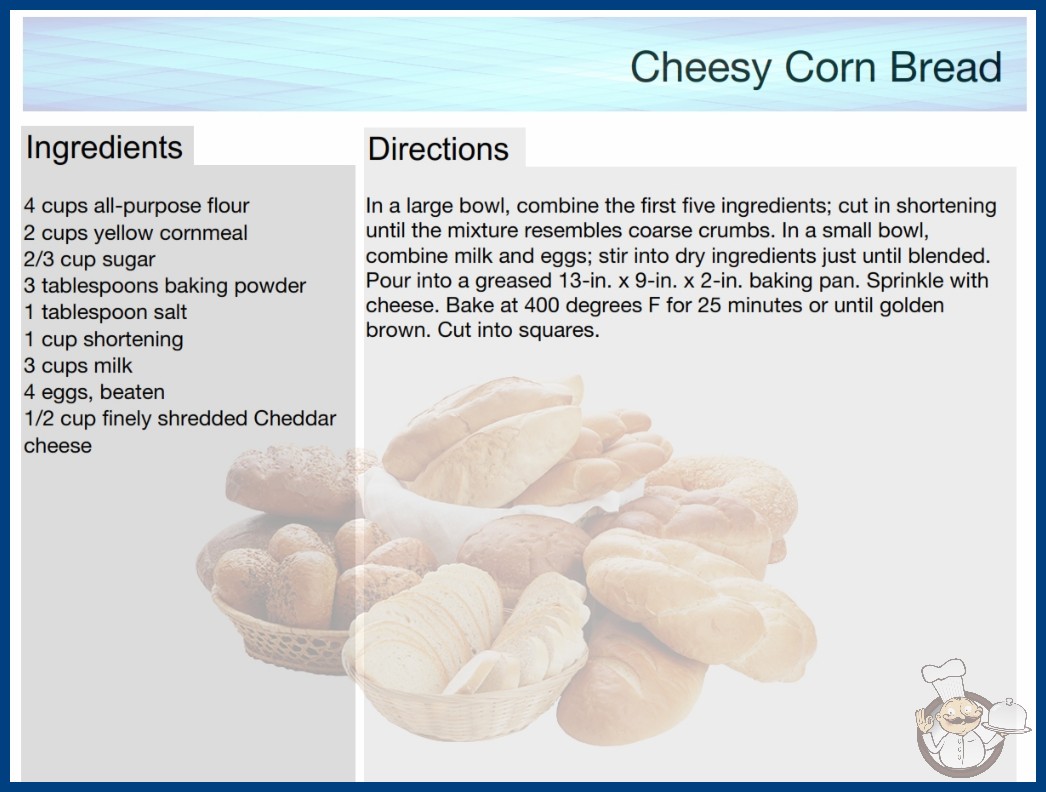 Cheesy Corn Bread

Ingredients

4 cups all-purpose flour
2 cups yellow cornmeal
2/3 cup sugar
3 tablespoons baking powder
1 tablespoon salt
1 cup shortening
3 cups milk
4 eggs, beaten
1/2 cup finely shredded Cheddar cheese

Directions

In a large bowl, combine the first five ingredients; cut in shortening until the mixture resembles coarse crumbs. In a small bowl, combine milk and eggs; stir into dry ingredients just until blended. Pour into a greased 13-in. x 9-in. x 2-in. baking pan. Sprinkle with cheese. Bake at 400 degrees F for 25 minutes or until golden brown. Cut into squares.